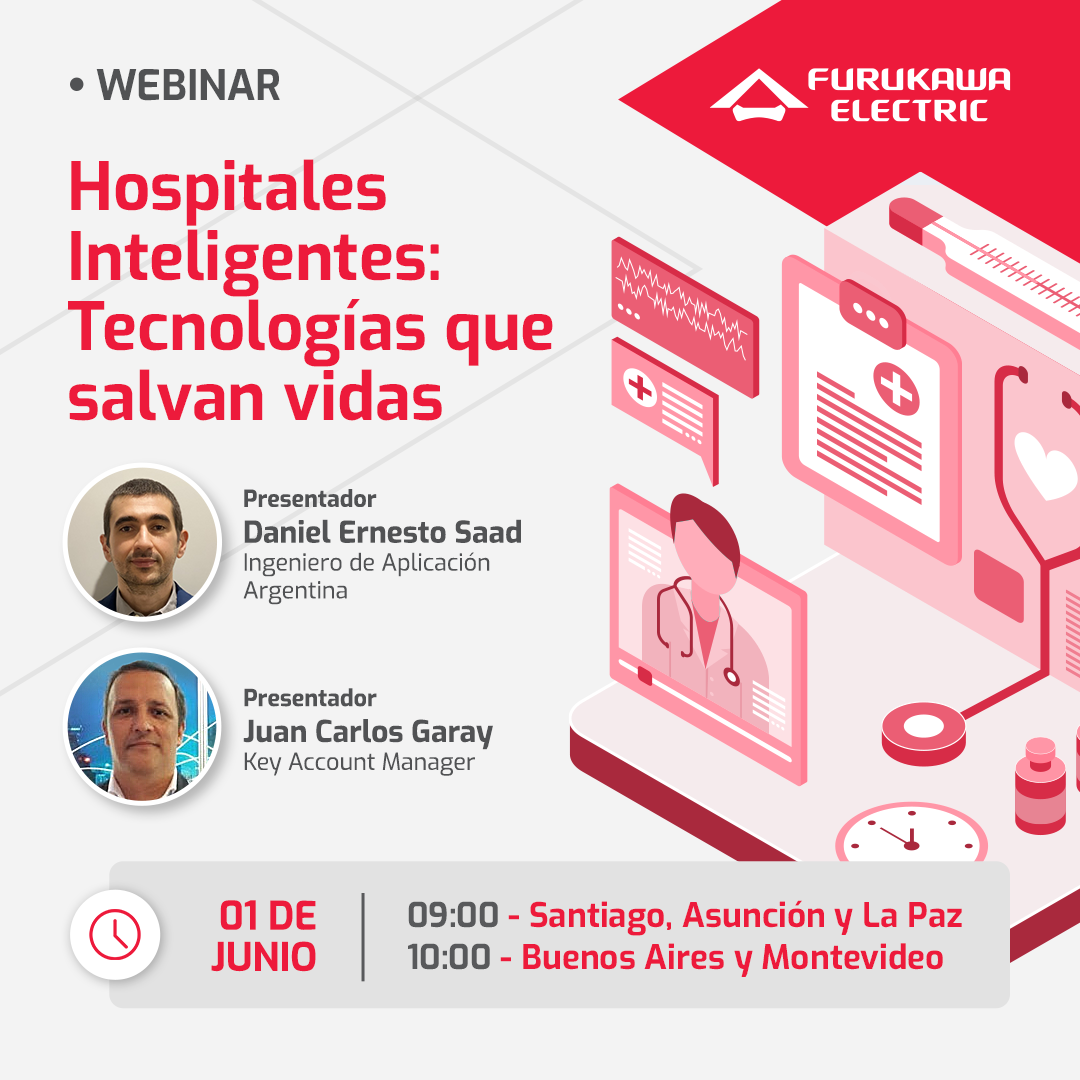 • WEBINAR

FURUKAWA ELECTRIC

Hospitales Inteligentes: Tecnologías que salvan vidas

Presentador
Daniel Ernesto Saad
Ingeniero de Aplicación
Argentina

Presentador
Juan Carlos Garay
Key Account Manager

01 DE JUNIO

09:00 - Santiago, Asunción y La Paz
10:00 - Buenos Aires y Montevideo